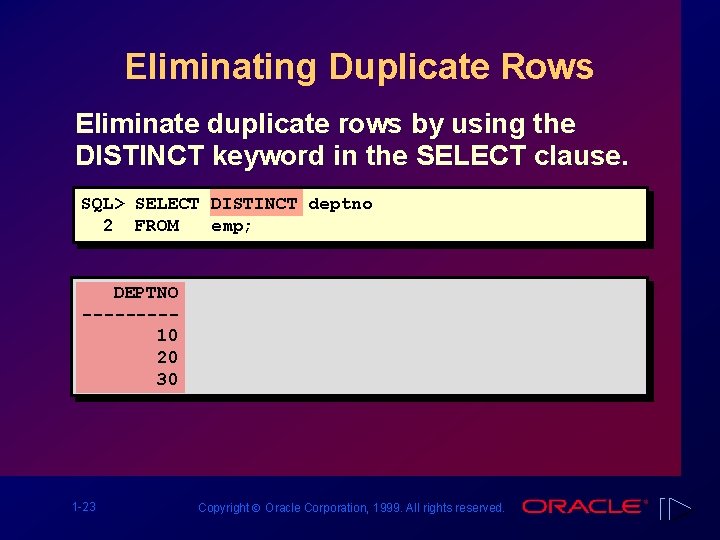 Eliminating Duplicate Rows

Eliminate duplicate rows by using the DISTINCT keyword in the SELECT clause.

SQL> SELECT DISTINCT deptno
  2  FROM   emp;

   DEPTNO
---------
       10
       20
       30

1-23

Copyright © Oracle Corporation, 1999. All rights reserved.

ORACLE®